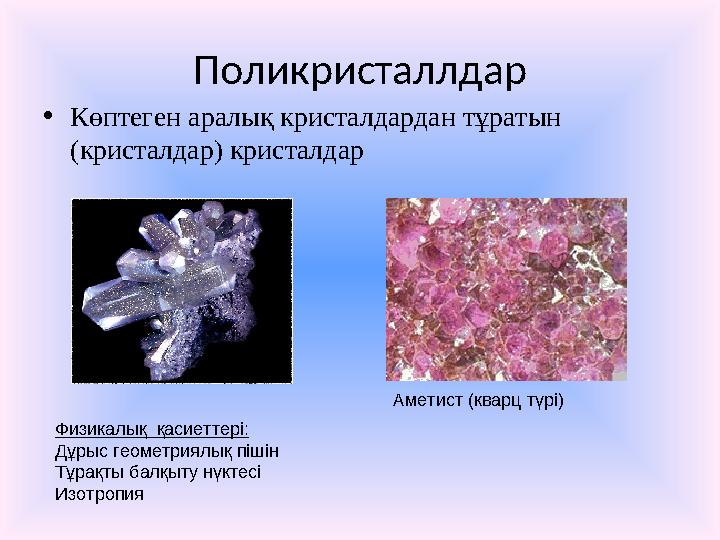 Поликристаллдар

• Көптеген аралық кристалдардан тұратын (кристалдар) кристалдар

Аметист (кварц түрі)

Физикалық қасиеттері:
Дұрыс геометриялық пішін
Тұрақты балқыту нүктесі
Изотропия